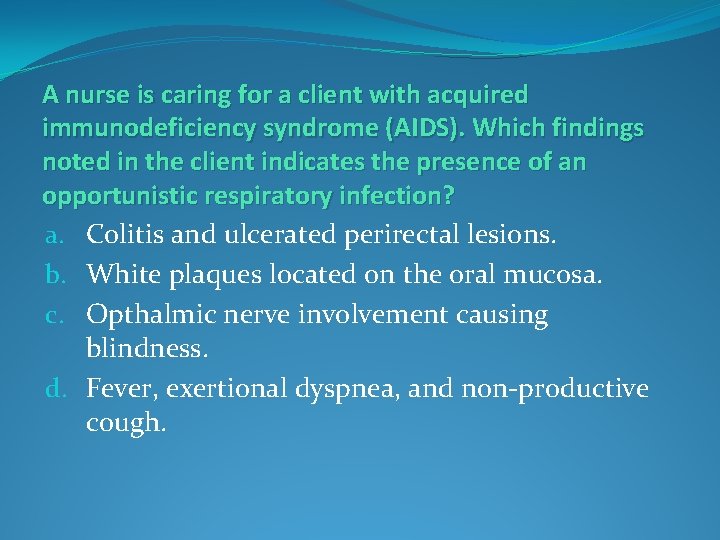 A nurse is caring for a client with acquired immunodeficiency syndrome (AIDS). Which findings noted in the client indicates the presence of an opportunistic respiratory infection?

a. Colitis and ulcerated perirectal lesions.
b. White plaques located on the oral mucosa.
c. Opthalmic nerve involvement causing blindness.
d. Fever, exertional dyspnea, and non-productive cough.